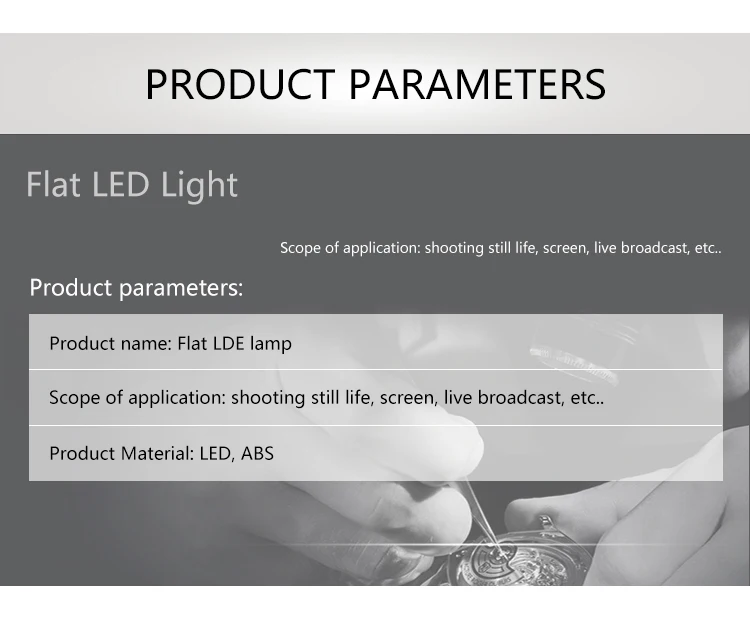 PRODUCT PARAMETERS

Flat LED Light

Scope of application: shooting still life, screen, live broadcast, etc..

Product parameters:

Product name: Flat LDE lamp

Scope of application: shooting still life, screen, live broadcast, etc..

Product Material: LED, ABS